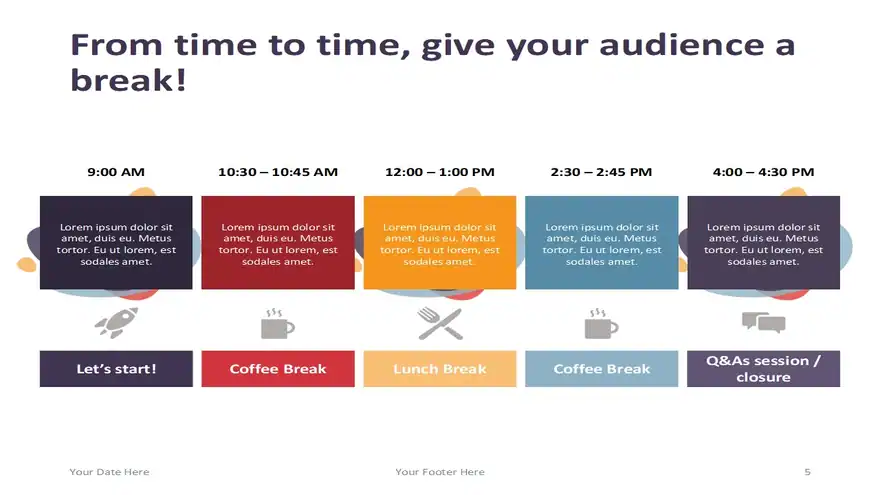 From time to time, give your audience a break!

9:00 AM

Lorem ipsum dolor sit amet, duis eu. Metus tortor. Eu ut lorem, est sodales amet.

Let's start!

10:30 – 10:45 AM

Lorem ipsum dolor sit amet, duis eu. Metus tortor. Eu ut lorem, est sodales amet.

Coffee Break

12:00 – 1:00 PM

Lorem ipsum dolor sit amet, duis eu. Metus tortor. Eu ut lorem, est sodales amet.

Lunch Break

2:30 – 2:45 PM

Lorem ipsum dolor sit amet, duis eu. Metus tortor. Eu ut lorem, est sodales amet.

Coffee Break

4:00 – 4:30 PM

Lorem ipsum dolor sit amet, duis eu. Metus tortor. Eu ut lorem, est sodales amet.

Q&As session / closure

Your Date Here

Your Footer Here

5